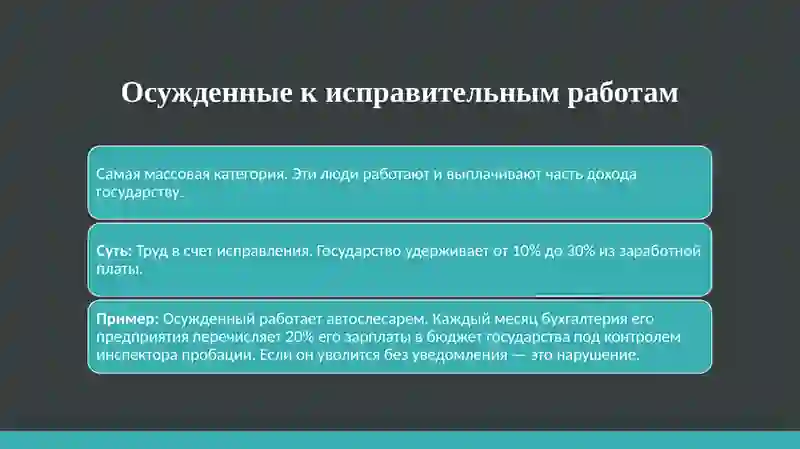 Осужденные к исправительным работам

Самая массовая категория. Эти люди работают и выплачивают часть дохода государству.

Суть: Труд в счет исправления. Государство удерживает от 10% до 30% из заработной платы.

Пример: Осужденный работает автослесарем. Каждый месяц бухгалтерия его предприятия перечисляет 20% его зарплаты в бюджет государства под контролем инспектора пробации. Если он уволится без уведомления — это нарушение.